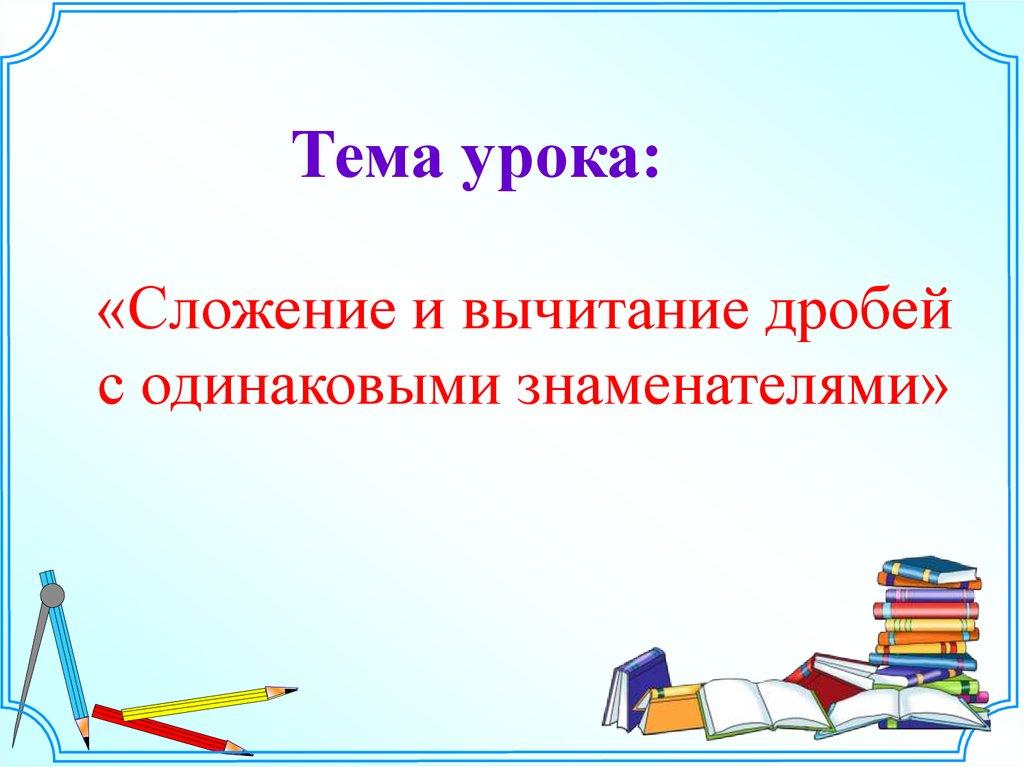 Тема урока:

«Сложение и вычитание дробей с одинаковыми знаменателями»